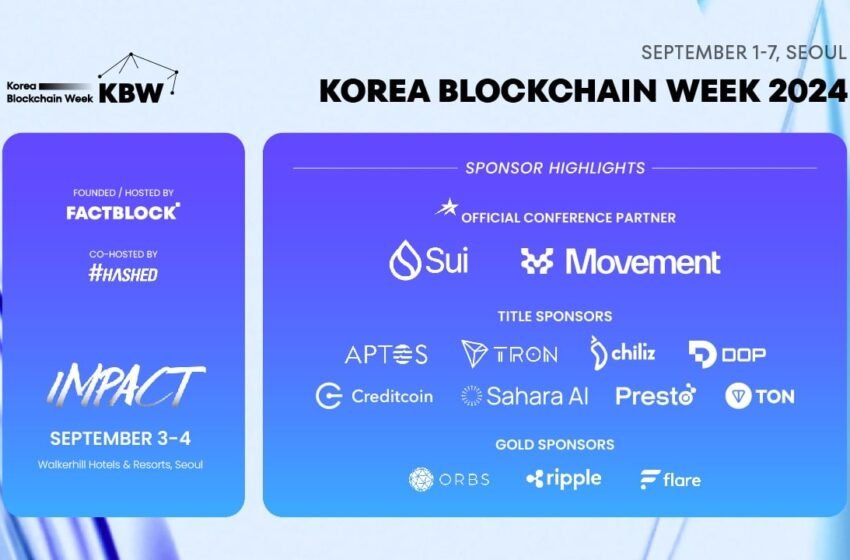 Korea Blockchain Week KBW

SEPTEMBER 1-7, SEOUL
KOREA BLOCKCHAIN WEEK 2024

FOUNDED / HOSTED BY
FACTBLOCK

CO-HOSTED BY
#HASHED

IMPACT
SEPTEMBER 3-4
Walkerhill Hotels & Resorts, Seoul

SPONSOR HIGHLIGHTS

OFFICIAL CONFERENCE PARTNER
Sui Movement

TITLE SPONSORS
APTOS TRON chiliz DOP
Creditcoin Sahara AI Presto TON

GOLD SPONSORS
ORBS ripple flare